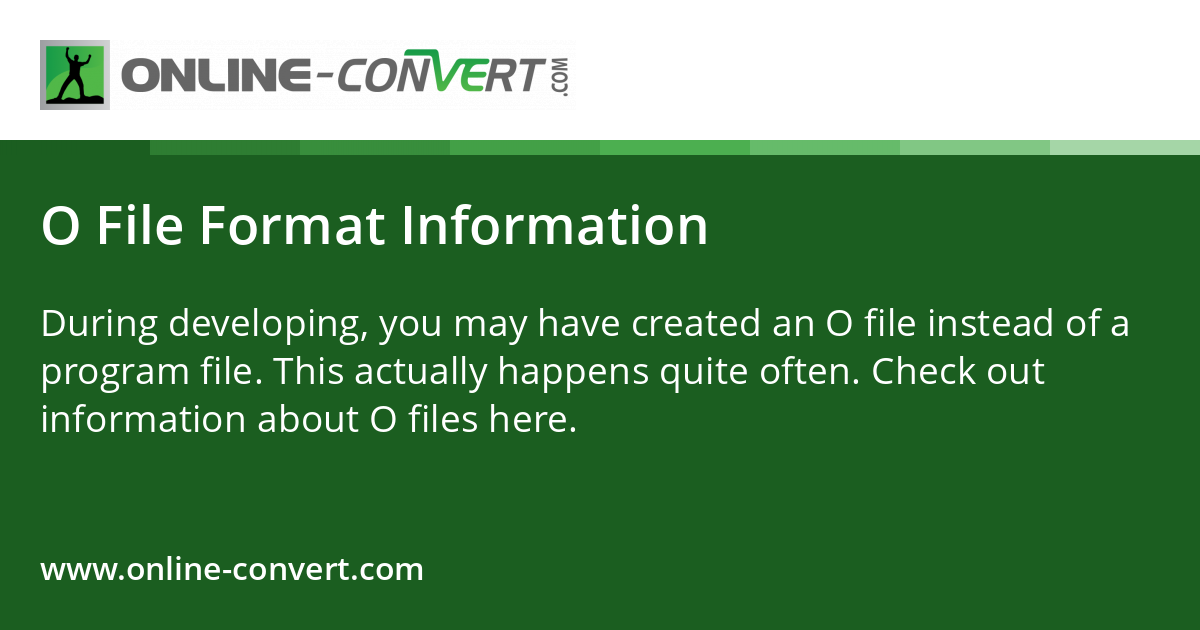 ONLINE-CONVERT.COM

O File Format Information

During developing, you may have created an O file instead of a program file. This actually happens quite often. Check out information about O files here.

www.online-convert.com